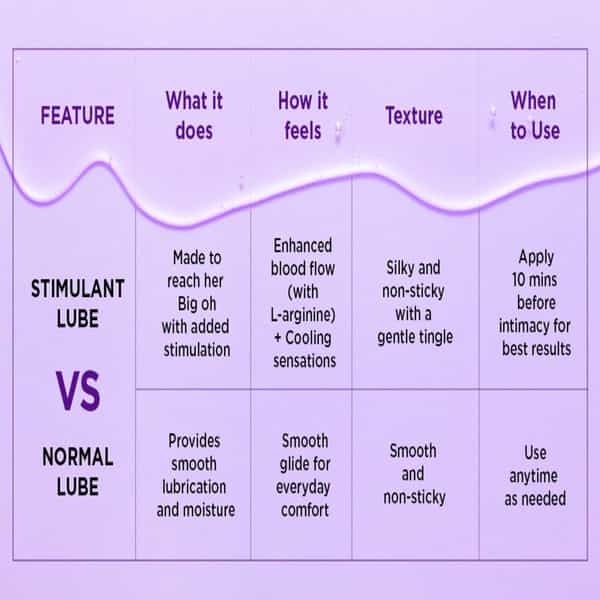 | FEATURE | What it does | How it feels | Texture | When to Use |
|---|---|---|---|---|
| STIMULANT LUBE | Made to reach her Big oh with added stimulation | Enhanced blood flow (with L-arginine) + Cooling sensations | Silky and non-sticky with a gentle tingle | Apply 10 mins before intimacy for best results |
| VS | | | | |
| NORMAL LUBE | Provides smooth lubrication and moisture | Smooth glide for everyday comfort | Smooth and non-sticky | Use anytime as needed |